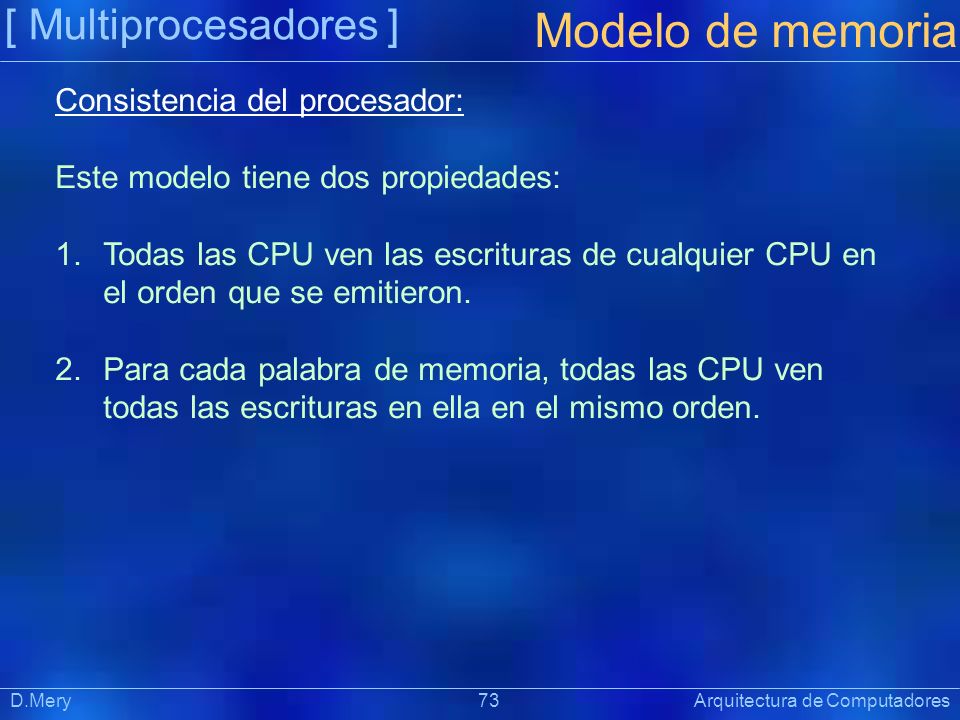 [ Multiprocesadores ]

Modelo de memoria

Consistencia del procesador:

Este modelo tiene dos propiedades:

1. Todas las CPU ven las escrituras de cualquier CPU en el orden que se emitieron.

2. Para cada palabra de memoria, todas las CPU ven todas las escrituras en ella en el mismo orden.

D.Mery

73

Arquitectura de Computadores